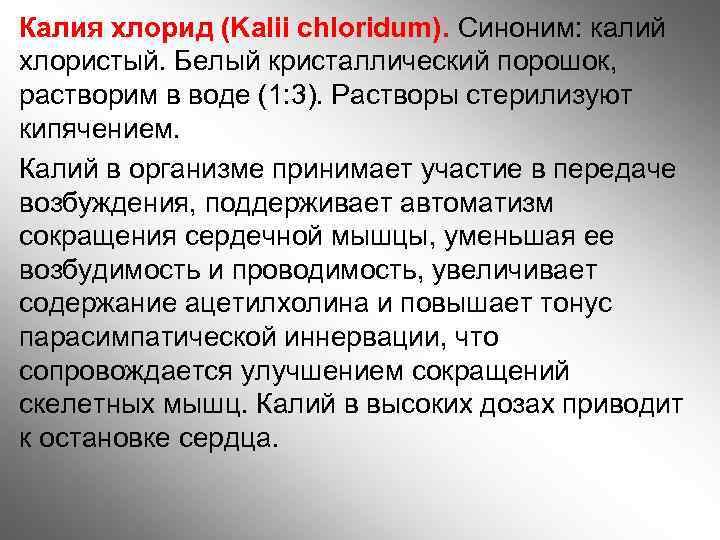 Калия хлорид (Kalii chloridum). Синоним: калий хлористый. Белый кристаллический порошок, растворим в воде (1:3). Растворы стерилизуют кипячением.

Калий в организме принимает участие в передаче возбуждения, поддерживает автоматизм сокращения сердечной мышцы, уменьшая ее возбудимость и проводимость, увеличивает содержание ацетилхолина и повышает тонус парасимпатической иннервации, что сопровождается улучшением сокращений скелетных мышц. Калий в высоких дозах приводит к остановке сердца.